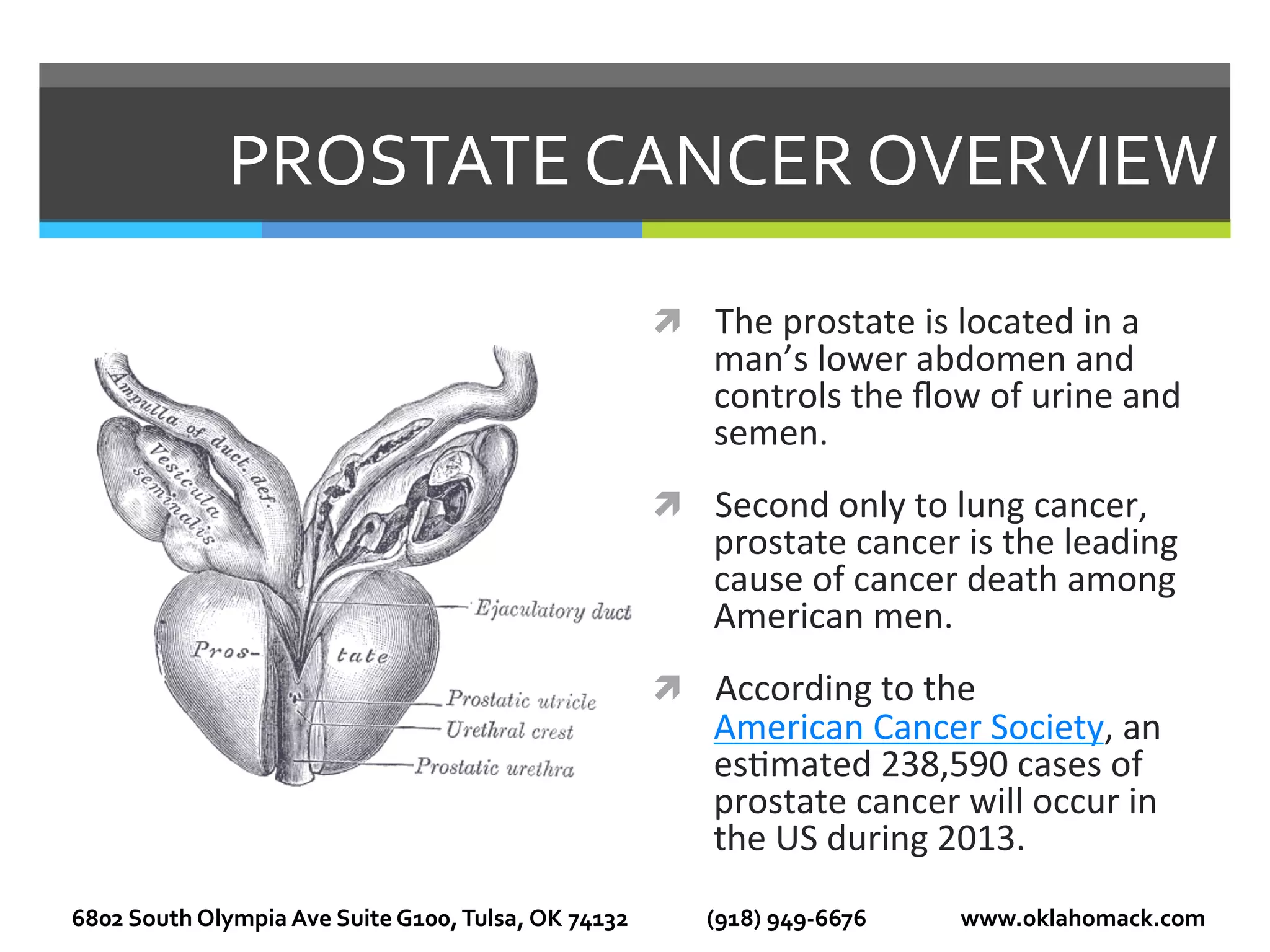 PROSTATE CANCER OVERVIEW

Ampulla of duct. def.
Vesicula seminalis
Ejaculatory duct
Pros- tate
Prostatic utricle
Urethral crest
Prostatic urethra

The prostate is located in a man's lower abdomen and controls the flow of urine and semen.

Second only to lung cancer, prostate cancer is the leading cause of cancer death among American men.

According to the American Cancer Society, an estimated 238,590 cases of prostate cancer will occur in the US during 2013.

6802 South Olympia Ave Suite G100, Tulsa, OK 74132 (918) 949-6676 www.oklahomack.com